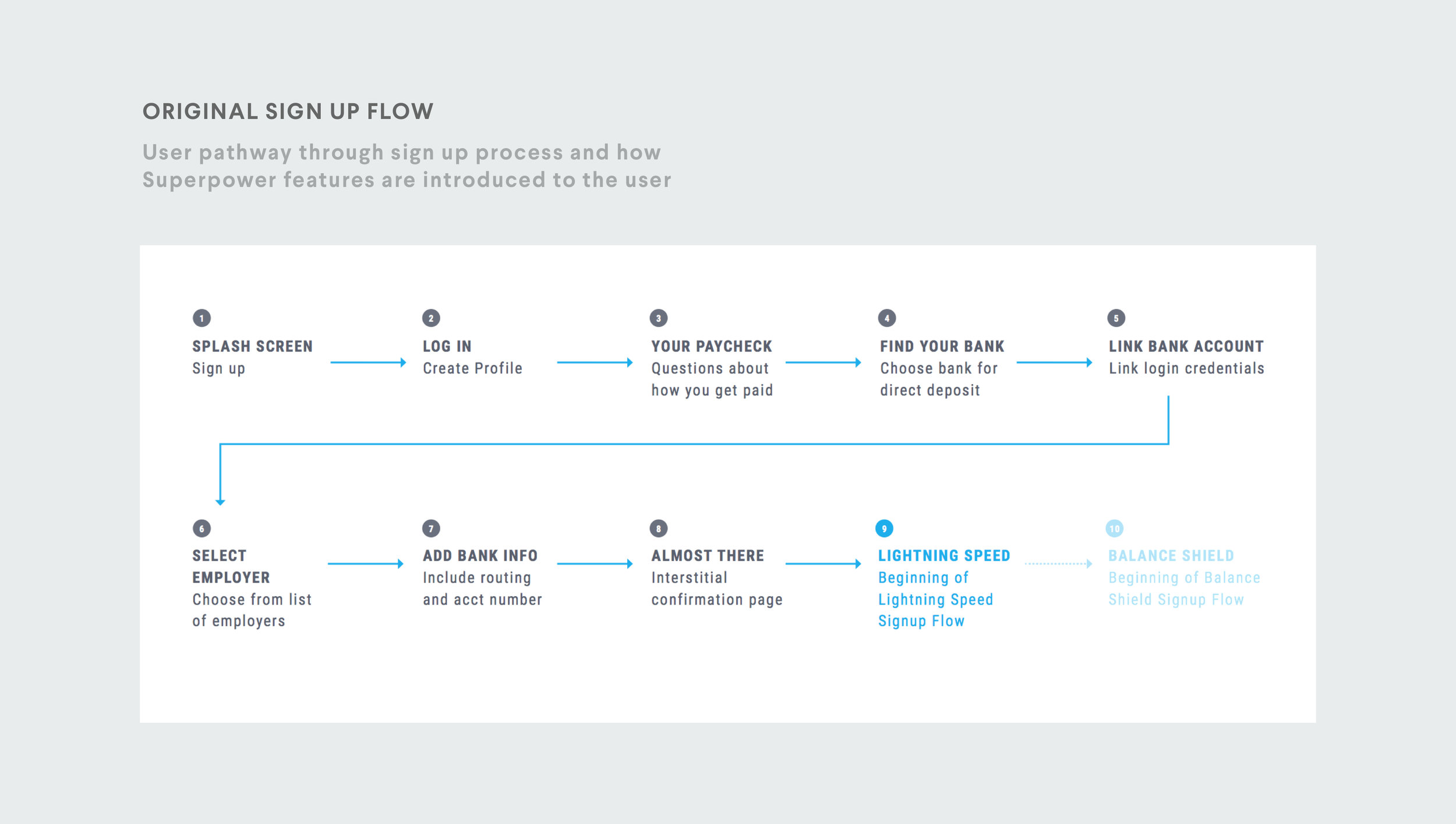 ORIGINAL SIGN UP FLOW

User pathway through sign up process and how Superpower features are introduced to the user

1
SPLASH SCREEN
Sign up

2
LOG IN
Create Profile

3
YOUR PAYCHECK
Questions about how you get paid

4
FIND YOUR BANK
Choose bank for direct deposit

5
LINK BANK ACCOUNT
Link login credentials

6
SELECT EMPLOYER
Choose from list of employers

7
ADD BANK INFO
Include routing and acct number

8
ALMOST THERE
Interstitial confirmation page

9
LIGHTNING SPEED
Beginning of Lightning Speed Signup Flow

10
BALANCE SHIELD
Beginning of Balance Shield Signup Flow